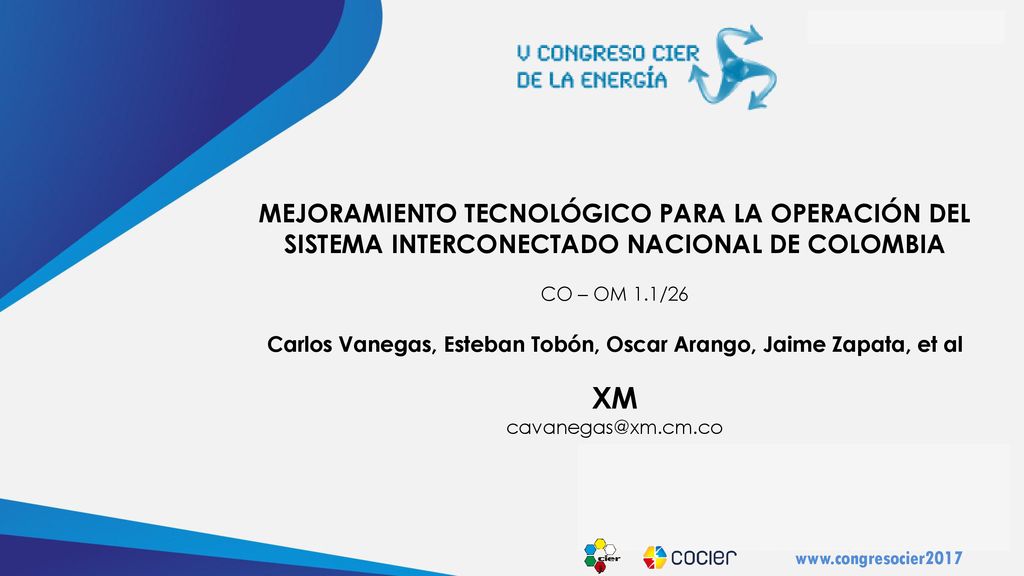 V CONGRESO CIER
DE LA ENERGÍA

MEJORAMIENTO TECNOLÓGICO PARA LA OPERACIÓN DEL SISTEMA INTERCONECTADO NACIONAL DE COLOMBIA

CO – OM 1.1/26

Carlos Vanegas, Esteban Tobón, Oscar Arango, Jaime Zapata, et al

XM
cavanegas@xm.cm.co

cier
cocier
www.congresocier2017